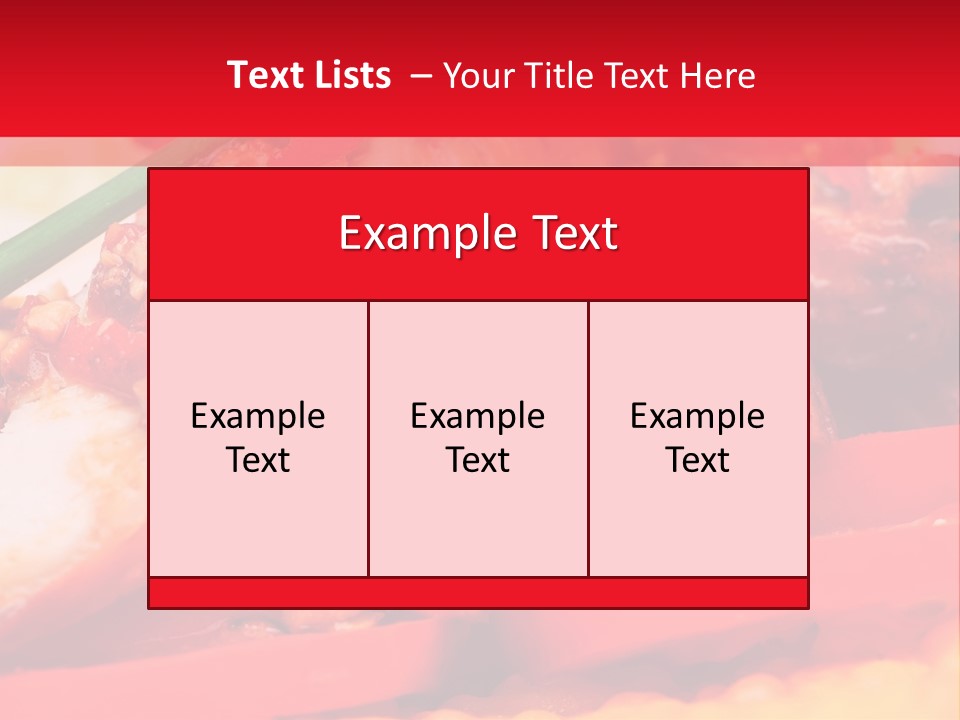 Text Lists – Your Title Text Here

Example Text

Example Text

Example Text

Example Text